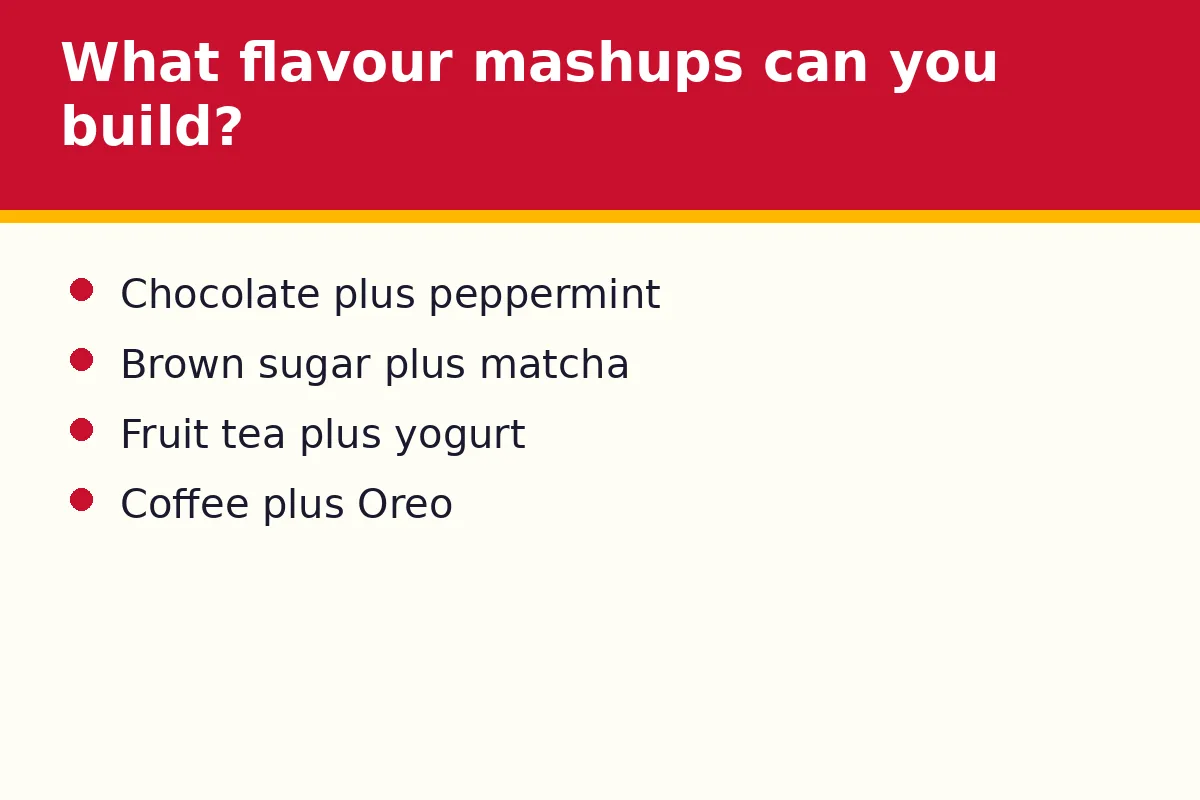 What flavour mashups can you build?

• Chocolate plus peppermint
• Brown sugar plus matcha
• Fruit tea plus yogurt
• Coffee plus Oreo